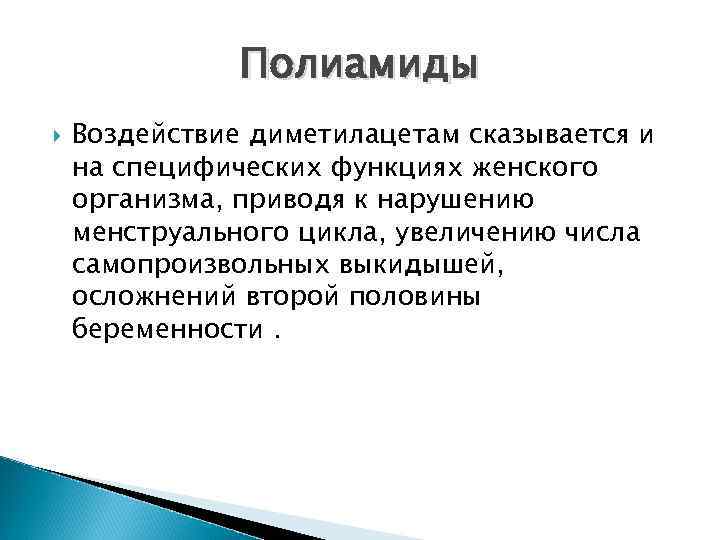 Полиамиды

Воздействие диметилацетам сказывается и на специфических функциях женского организма, приводя к нарушению менструального цикла, увеличению числа самопроизвольных выкидышей, осложнений второй половины беременности .